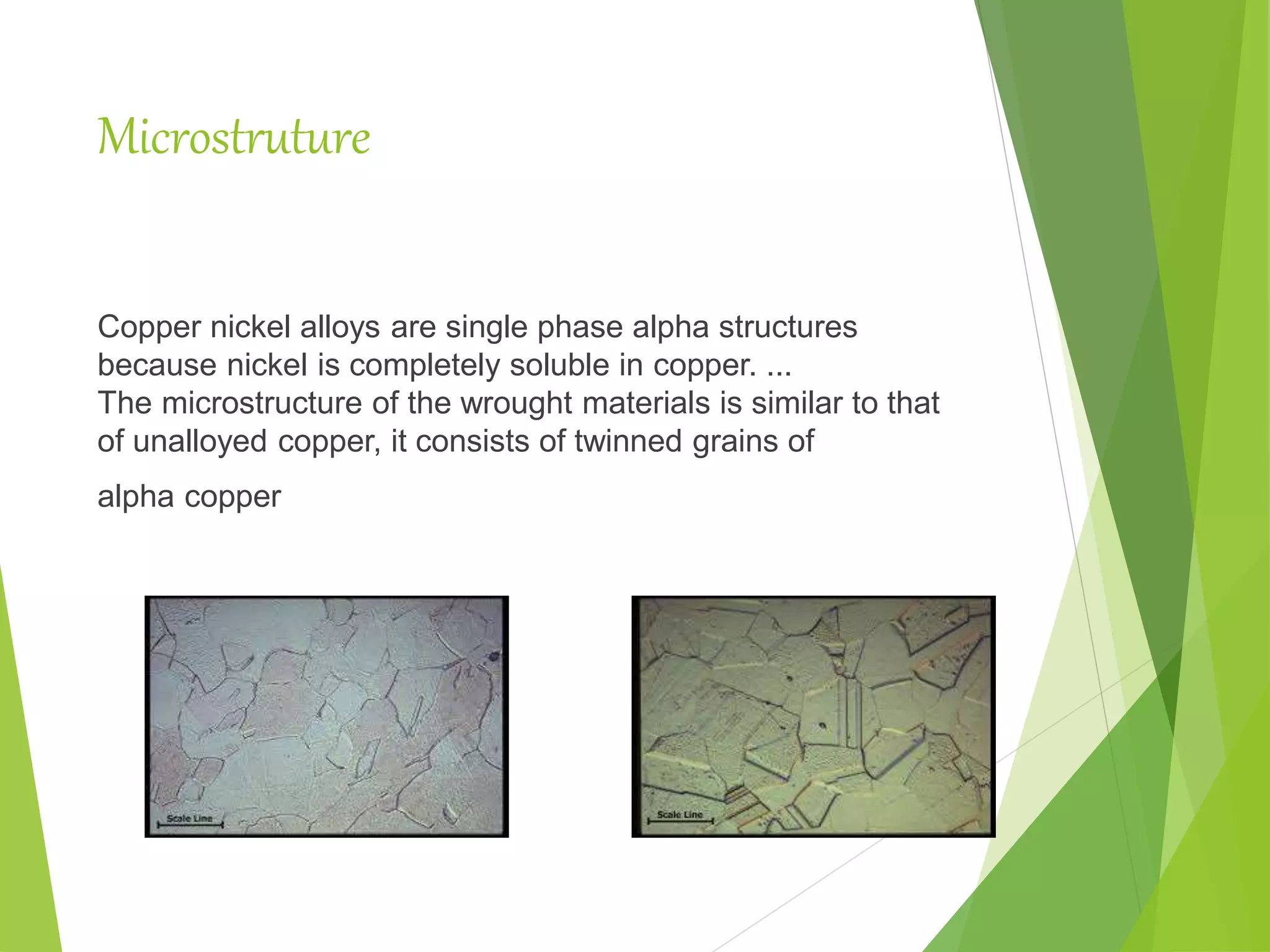 Microstruture

Copper nickel alloys are single phase alpha structures because nickel is completely soluble in copper. ...
The microstructure of the wrought materials is similar to that of unalloyed copper, it consists of twinned grains of

alpha copper

Scale Line

Scale Line